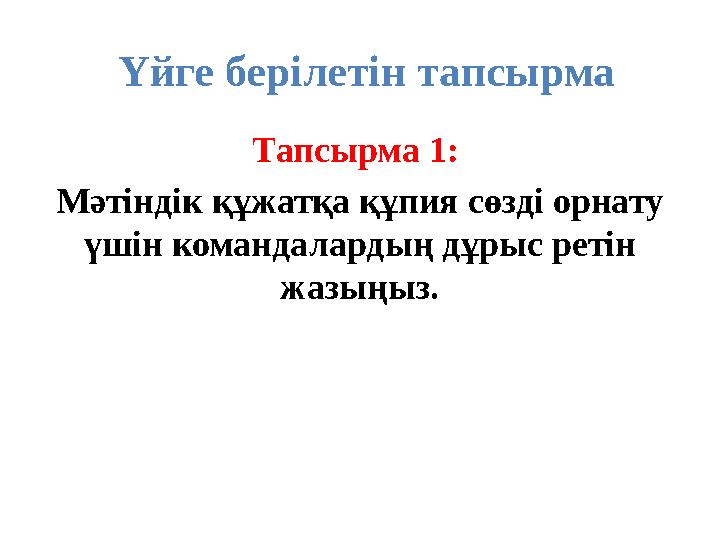 Үйге берілетін тапсырма

Тапсырма 1:

Мәтіндік құжатқа құпия сөзді орнату үшін командалардың дұрыс ретін жазыңыз.